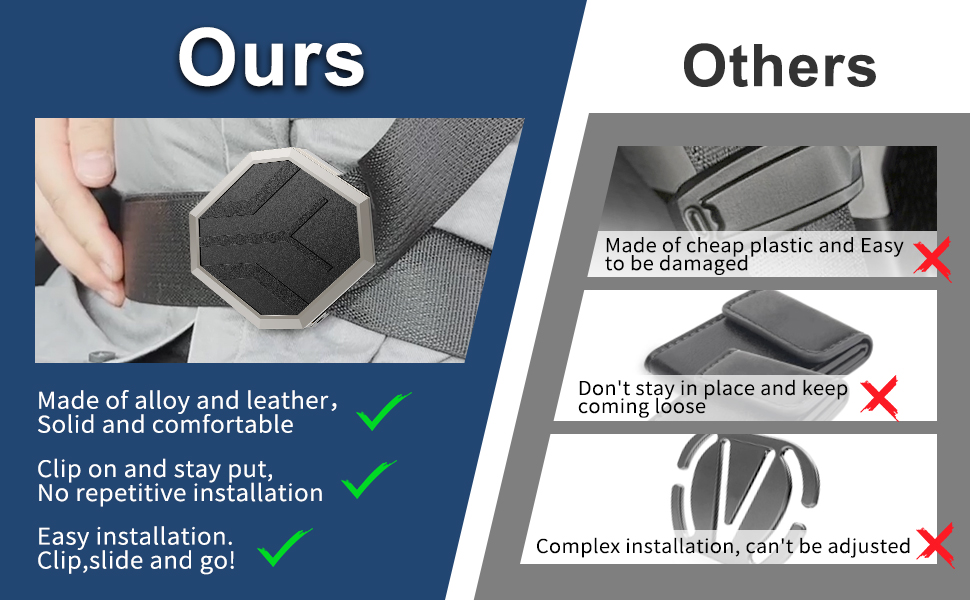 Ours

Made of alloy and leather, Solid and comfortable

Clip on and stay put, No repetitive installation

Easy installation. Clip,slide and go!

Others

Made of cheap plastic and Easy to be damaged

Don't stay in place and keep coming loose

Complex installation, can't be adjusted